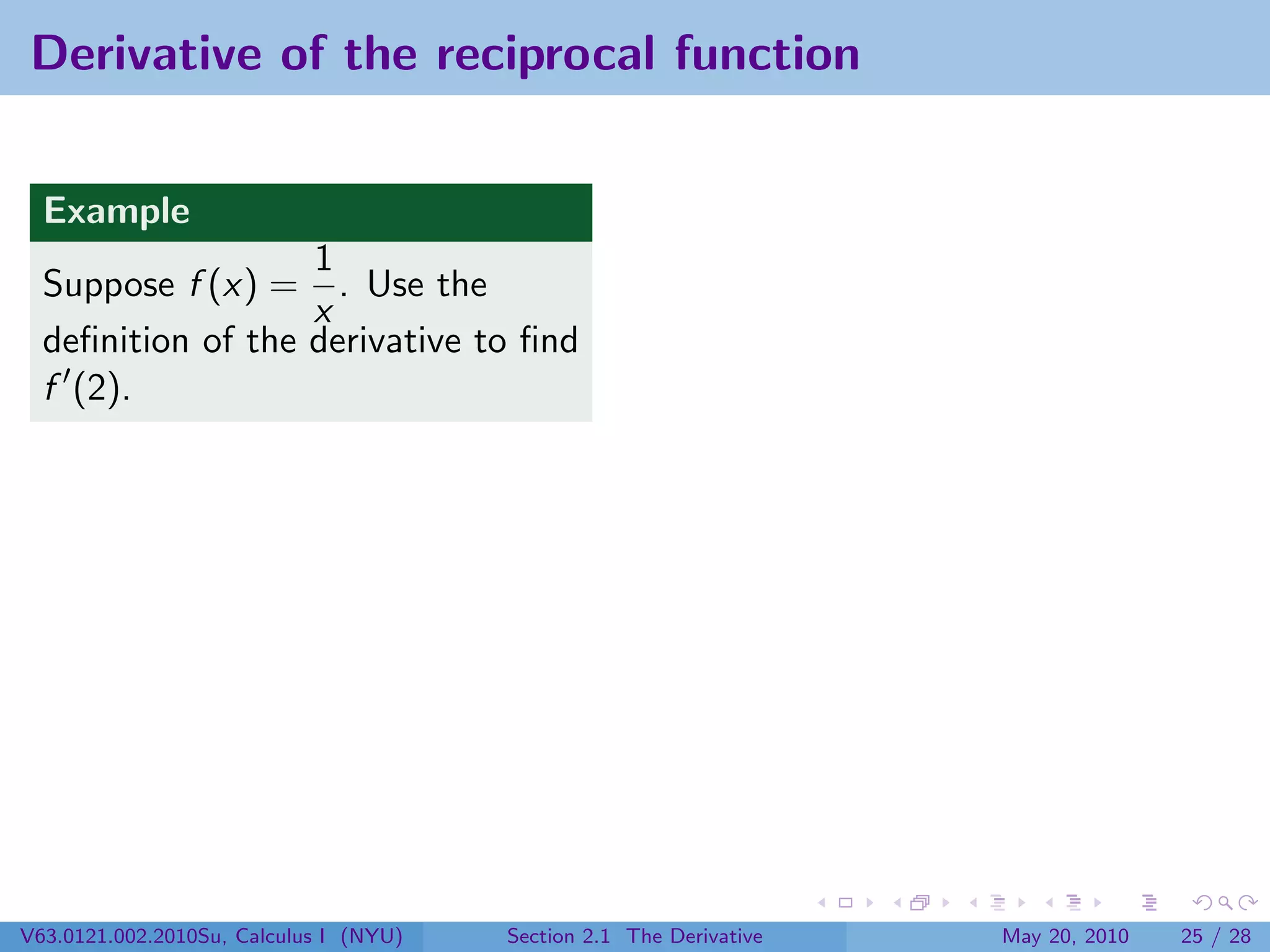 Derivative of the reciprocal function

Example

Suppose $f(x) = \frac{1}{x}$. Use the definition of the derivative to find $f'(2)$.

V63.0121.002.2010Su, Calculus I (NYU) Section 2.1 The Derivative May 20, 2010 25 / 28